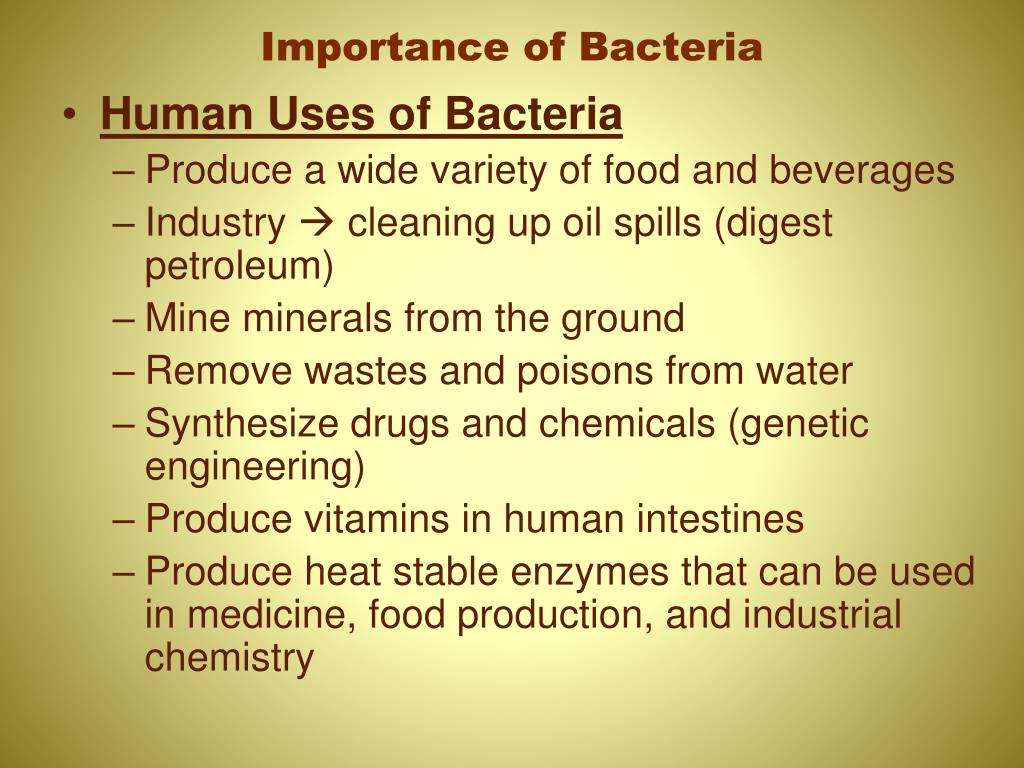 Importance of Bacteria

• Human Uses of Bacteria
– Produce a wide variety of food and beverages
– Industry → cleaning up oil spills (digest petroleum)
– Mine minerals from the ground
– Remove wastes and poisons from water
– Synthesize drugs and chemicals (genetic engineering)
– Produce vitamins in human intestines
– Produce heat stable enzymes that can be used in medicine, food production, and industrial chemistry